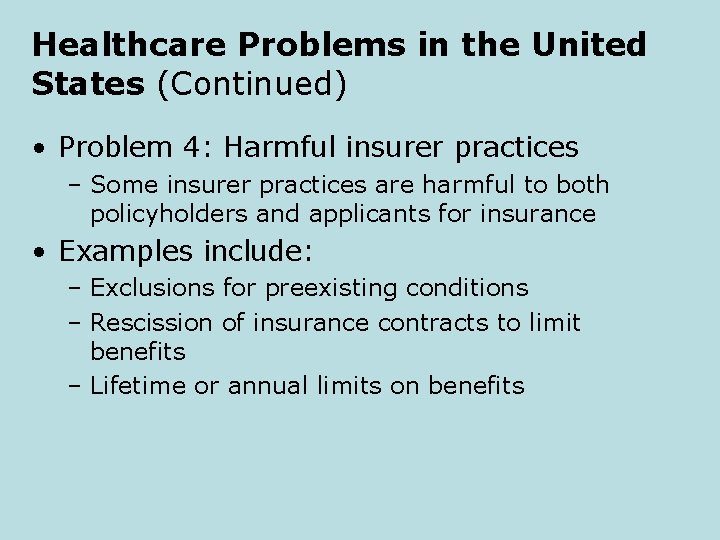 Healthcare Problems in the United States (Continued)

• Problem 4: Harmful insurer practices
– Some insurer practices are harmful to both policyholders and applicants for insurance

• Examples include:
– Exclusions for preexisting conditions
– Rescission of insurance contracts to limit benefits
– Lifetime or annual limits on benefits